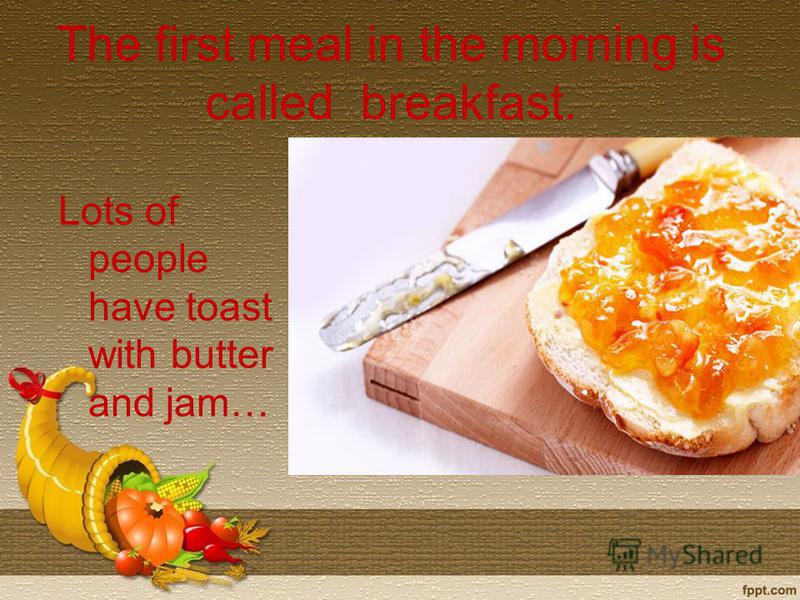 The first meal in the morning is called breakfast.

Lots of people have toast with butter and jam…

MyShared

fppt.com